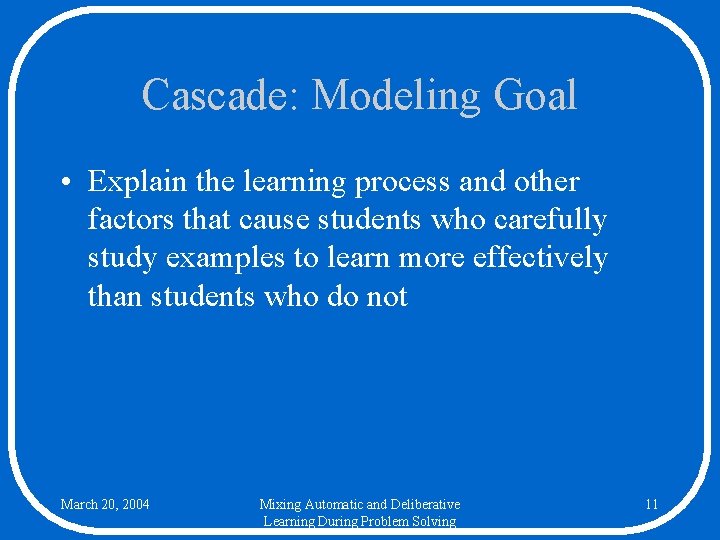 Cascade: Modeling Goal

• Explain the learning process and other factors that cause students who carefully study examples to learn more effectively than students who do not

March 20, 2004

Mixing Automatic and Deliberative Learning During Problem Solving

11